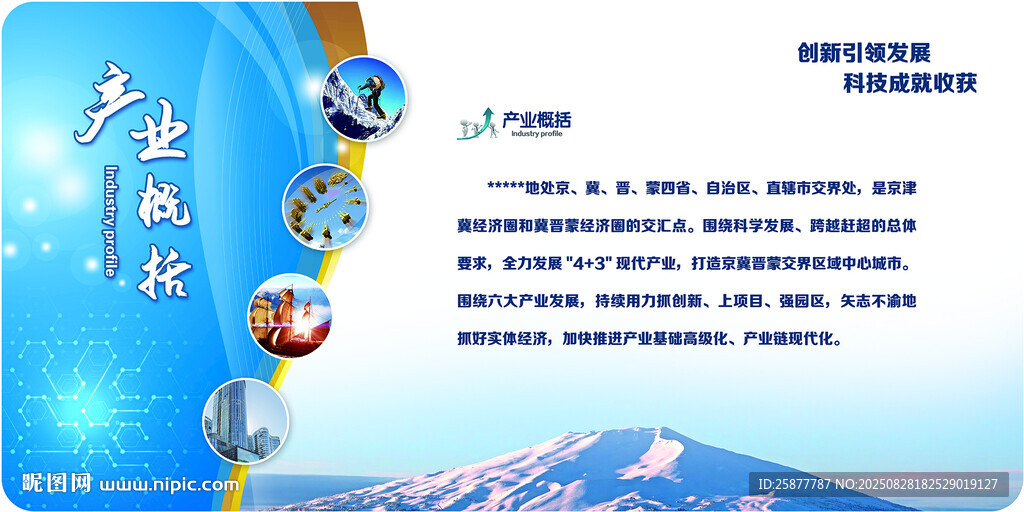 产业概括

Industry profile

创新引领发展
科技成就收获

产业概括
Industry profile

*****地处京、冀、晋、蒙四省、自治区、直辖市交界处，是京津冀经济圈和冀晋蒙经济圈的交汇点。围绕科学发展、跨越赶超的总体要求，全力发展 "4+3" 现代产业，打造京冀晋蒙交界区域中心城市。围绕六大产业发展，持续用力抓创新、上项目、强园区，矢志不渝地抓好实体经济，加快推进产业基础高级化、产业链现代化。

昵图网 www.nipic.com

ID:25877787 NO:20250828182529019127